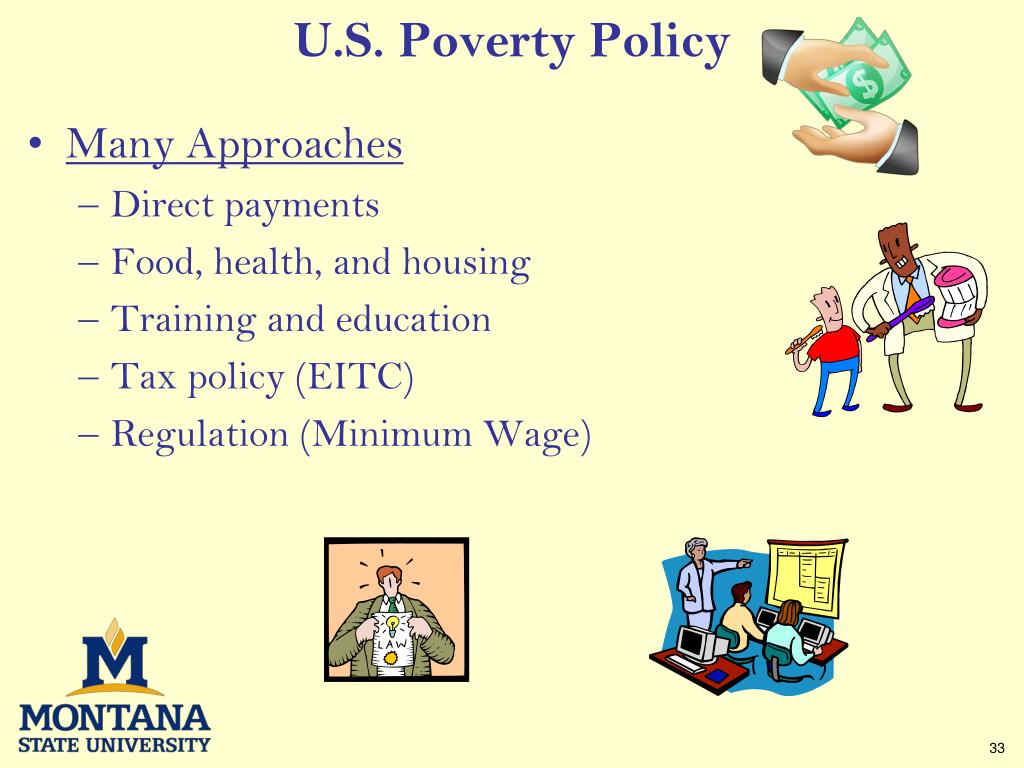 U.S. Poverty Policy

• Many Approaches
– Direct payments
– Food, health, and housing
– Training and education
– Tax policy (EITC)
– Regulation (Minimum Wage)

$

LAW

M
MONTANA
STATE UNIVERSITY

33